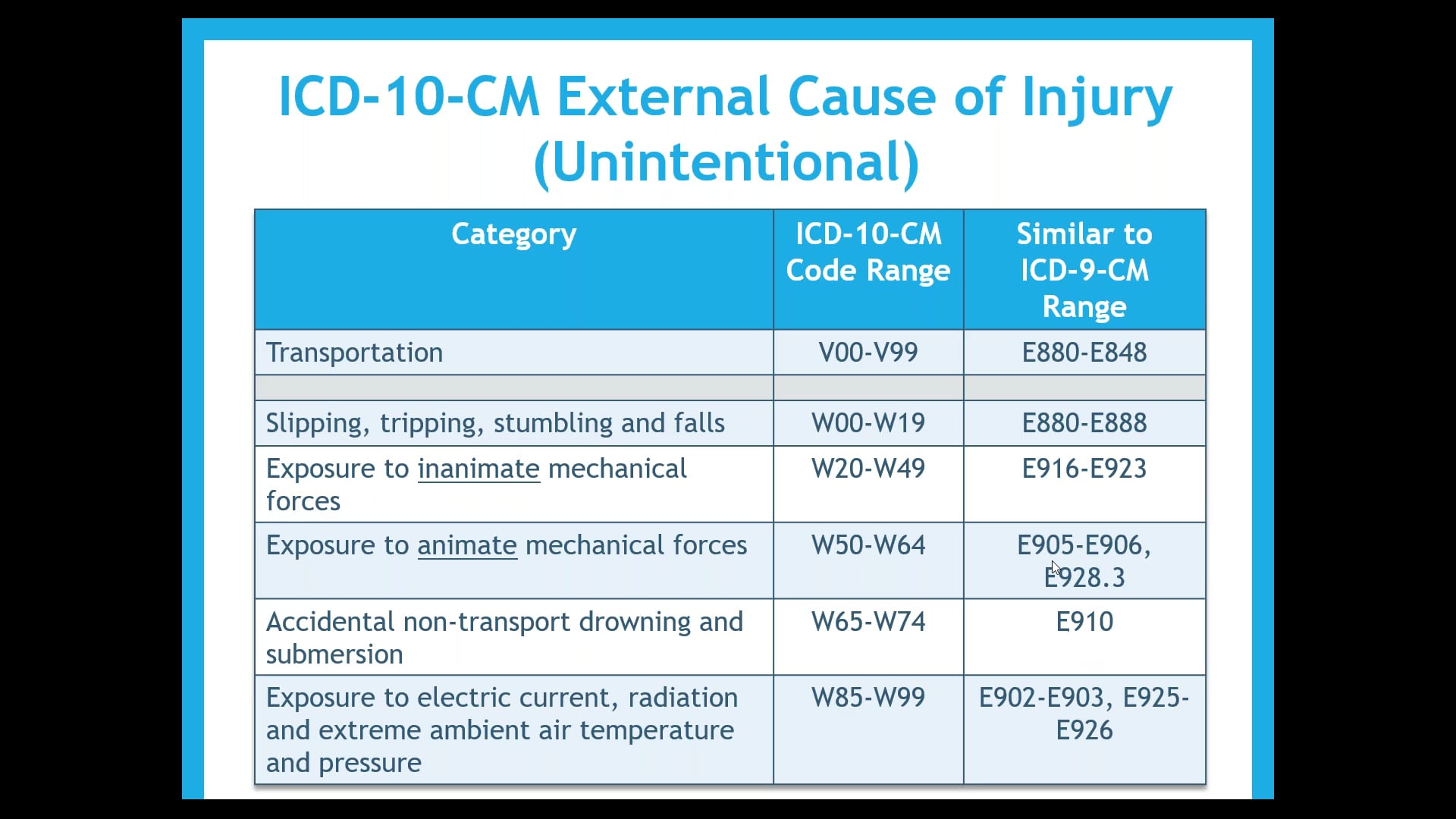 ICD-10-CM External Cause of Injury (Unintentional)

| Category | ICD-10-CM Code Range | Similar to ICD-9-CM Range |
|---|---|---|
| Transportation | V00-V99 | E880-E848 |
| | | |
| Slipping, tripping, stumbling and falls | W00-W19 | E880-E888 |
| Exposure to inanimate mechanical forces | W20-W49 | E916-E923 |
| Exposure to animate mechanical forces | W50-W64 | E905-E906, E928.3 |
| Accidental non-transport drowning and submersion | W65-W74 | E910 |
| Exposure to electric current, radiation and extreme ambient air temperature and pressure | W85-W99 | E902-E903, E925-E926 |